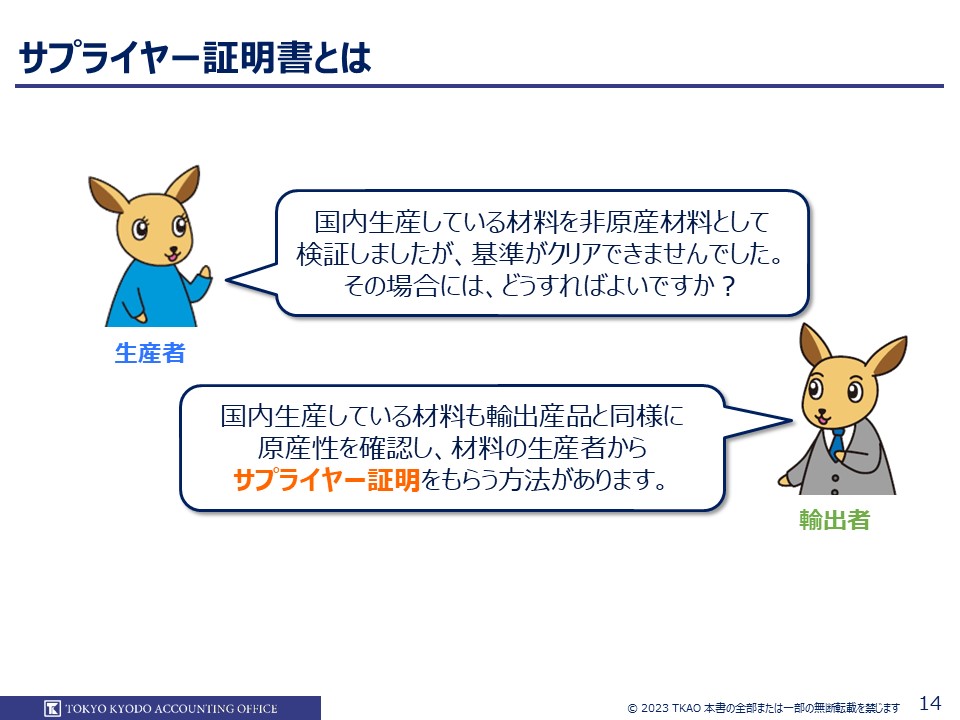 サプライヤー証明書とは

国内生産している材料を非原産材料として検証しましたが、基準がクリアできませんでした。その場合には、どうすればよいですか？

生産者

国内生産している材料も輸出産品と同様に原産性を確認し、材料の生産者からサプライヤー証明をもらう方法があります。

輸出者

TOKYO KYODO ACCOUNTING OFFICE

© 2023 TKAO 本書の全部または一部の無断転載を禁じます

14